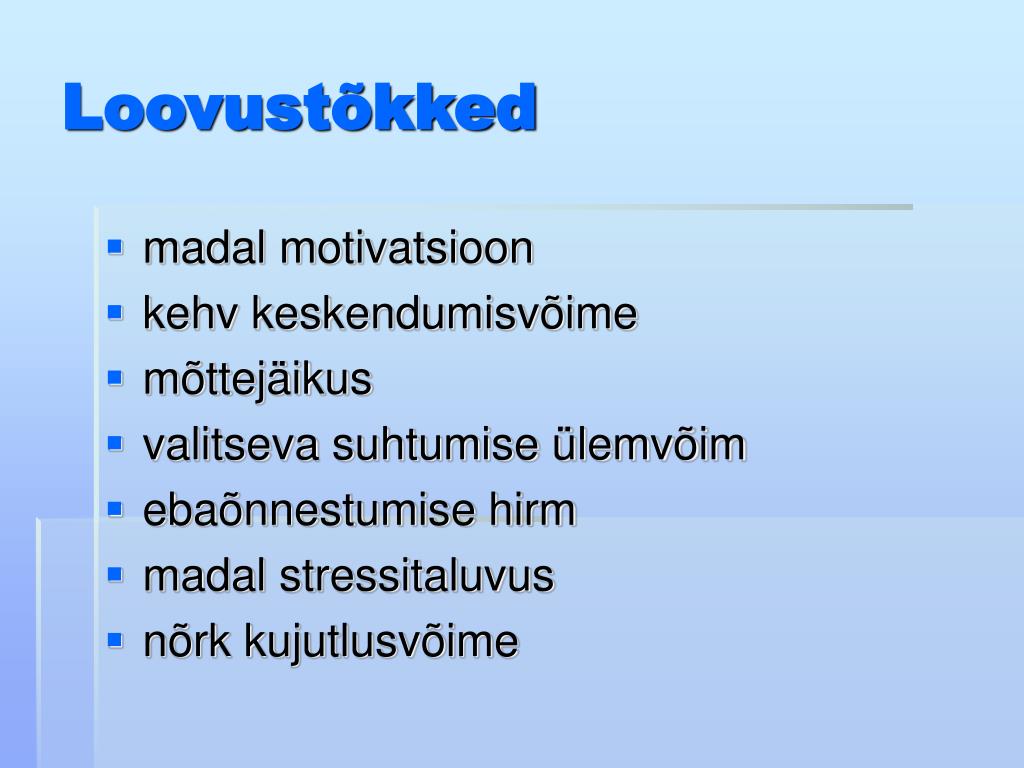 Loovustõkked

- madal motivatsioon
- kehv keskendumisvõime
- mõttejäikus
- valitseva suhtumise ülemvõim
- ebaõnnestumise hirm
- madal stressitaluvus
- nõrk kujutlusvõime